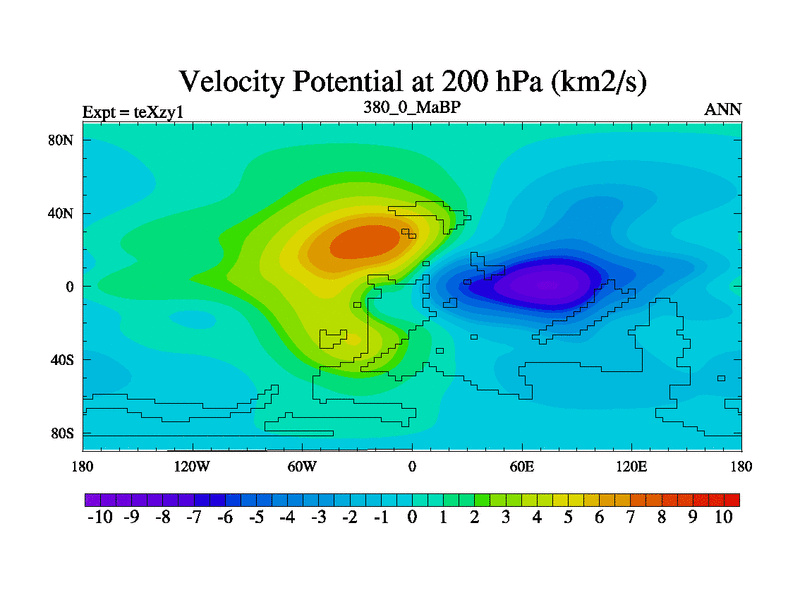 Velocity Potential at 200 hPa (km2/s)

Expt = teXzy1

380_0_MaBP

ANN

80N
40N
0
40S
80S

180
120W
60W
0
60E
120E
180

-10 -9 -8 -7 -6 -5 -4 -3 -2 -1 0 1 2 3 4 5 6 7 8 9 10